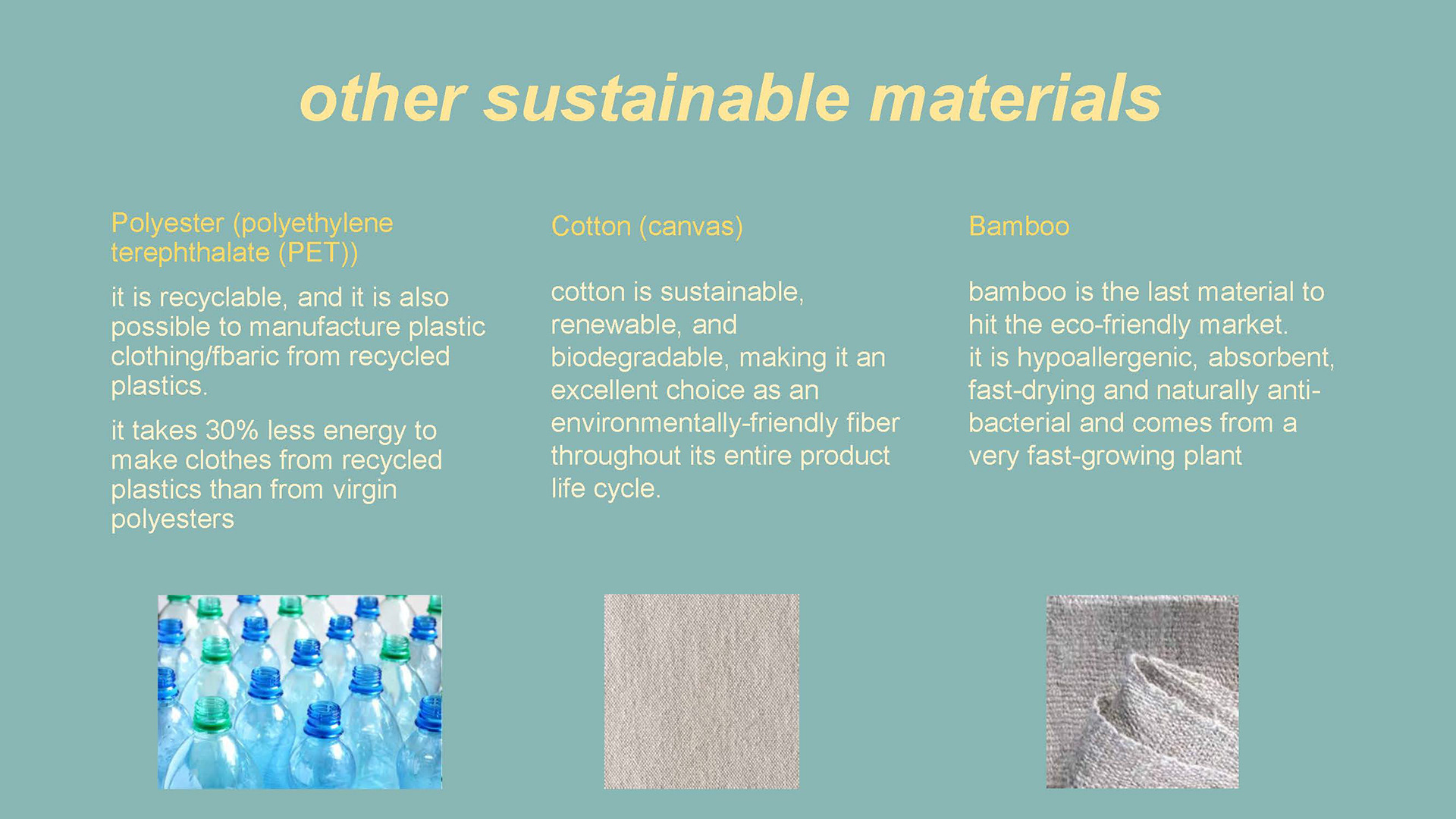 other sustainable materials

Polyester (polyethylene terephthalate (PET))

it is recyclable, and it is also possible to manufacture plastic clothing/fbaric from recycled plastics.

it takes 30% less energy to make clothes from recycled plastics than from virgin polyesters

Cotton (canvas)

cotton is sustainable, renewable, and biodegradable, making it an excellent choice as an environmentally-friendly fiber throughout its entire product life cycle.

Bamboo

bamboo is the last material to hit the eco-friendly market.
it is hypoallergenic, absorbent, fast-drying and naturally anti-bacterial and comes from a very fast-growing plant